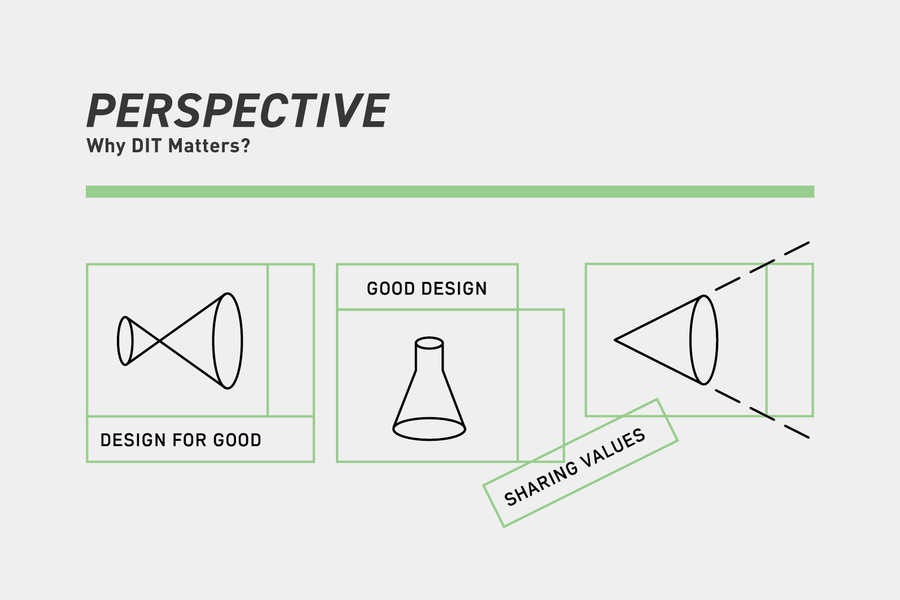 PERSPECTIVE
Why DIT Matters?

DESIGN FOR GOOD

GOOD DESIGN

SHARING VALUES